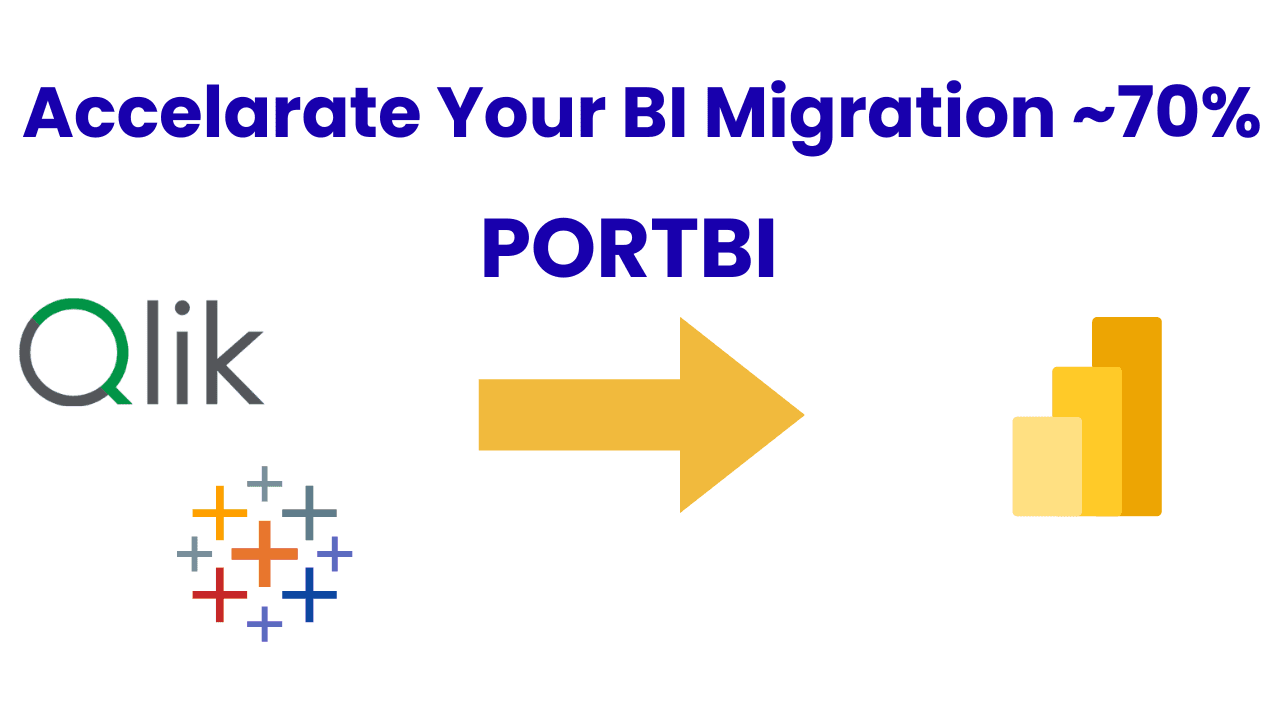 Accelarate Your BI Migration ~70%

PORTBI

Qlik